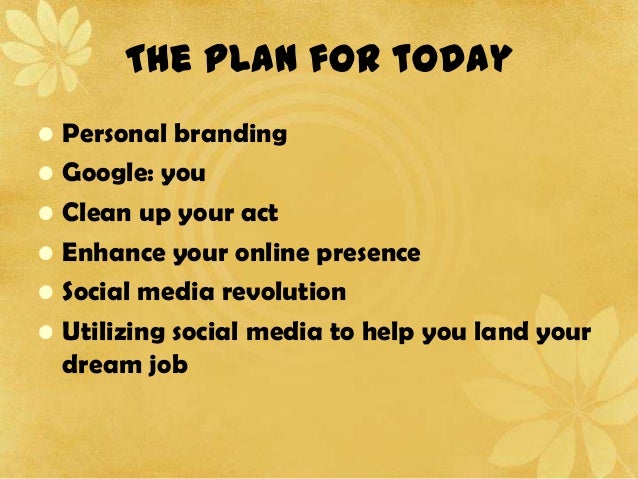 THE PLAN FOR TODAY

- Personal branding
- Google: you
- Clean up your act
- Enhance your online presence
- Social media revolution
- Utilizing social media to help you land your dream job